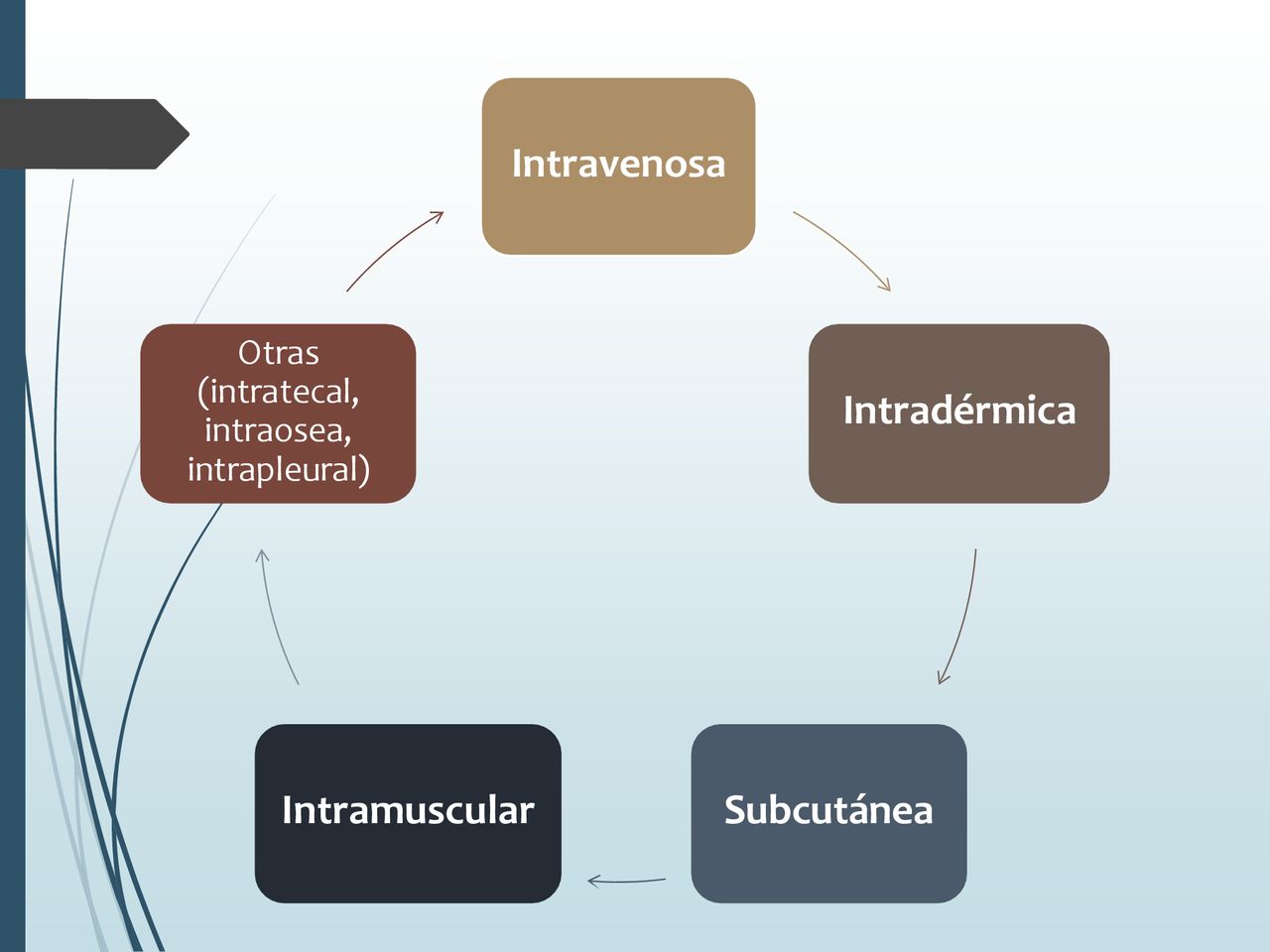 Intravenosa

Intradérmica

Subcutánea

Intramuscular

Otras (intratecal, intraosea, intrapleural)